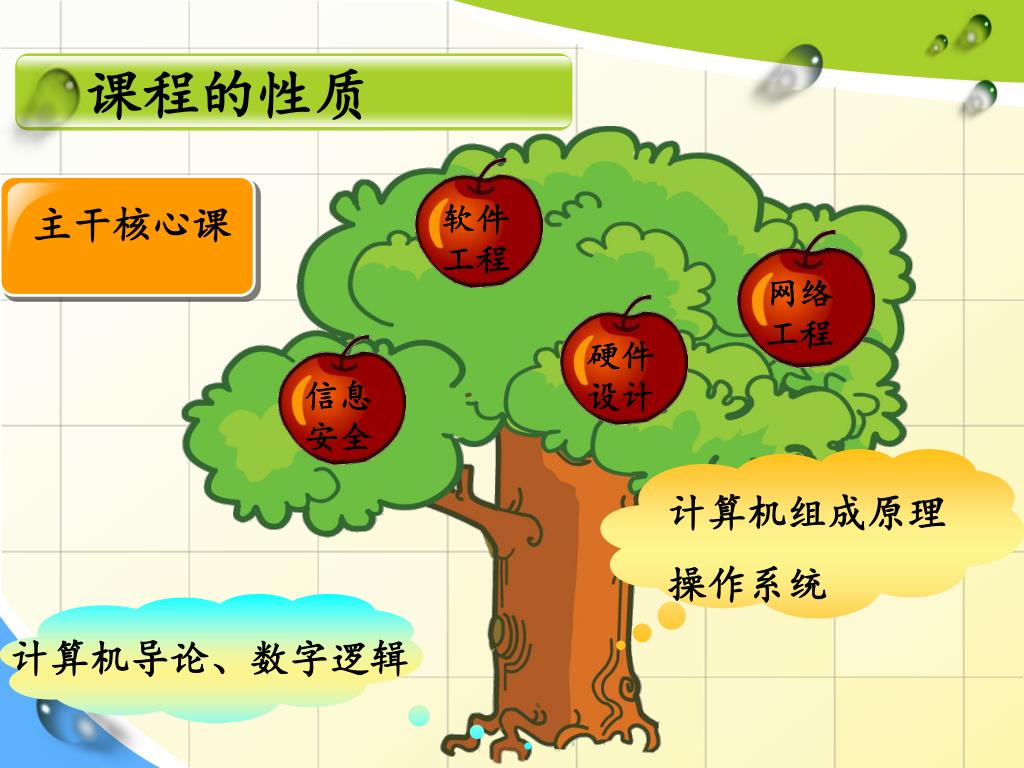 课程的性质

主干核心课

软件工程

网络工程

硬件设计

信息安全

计算机组成原理
操作系统

计算机导论、数字逻辑